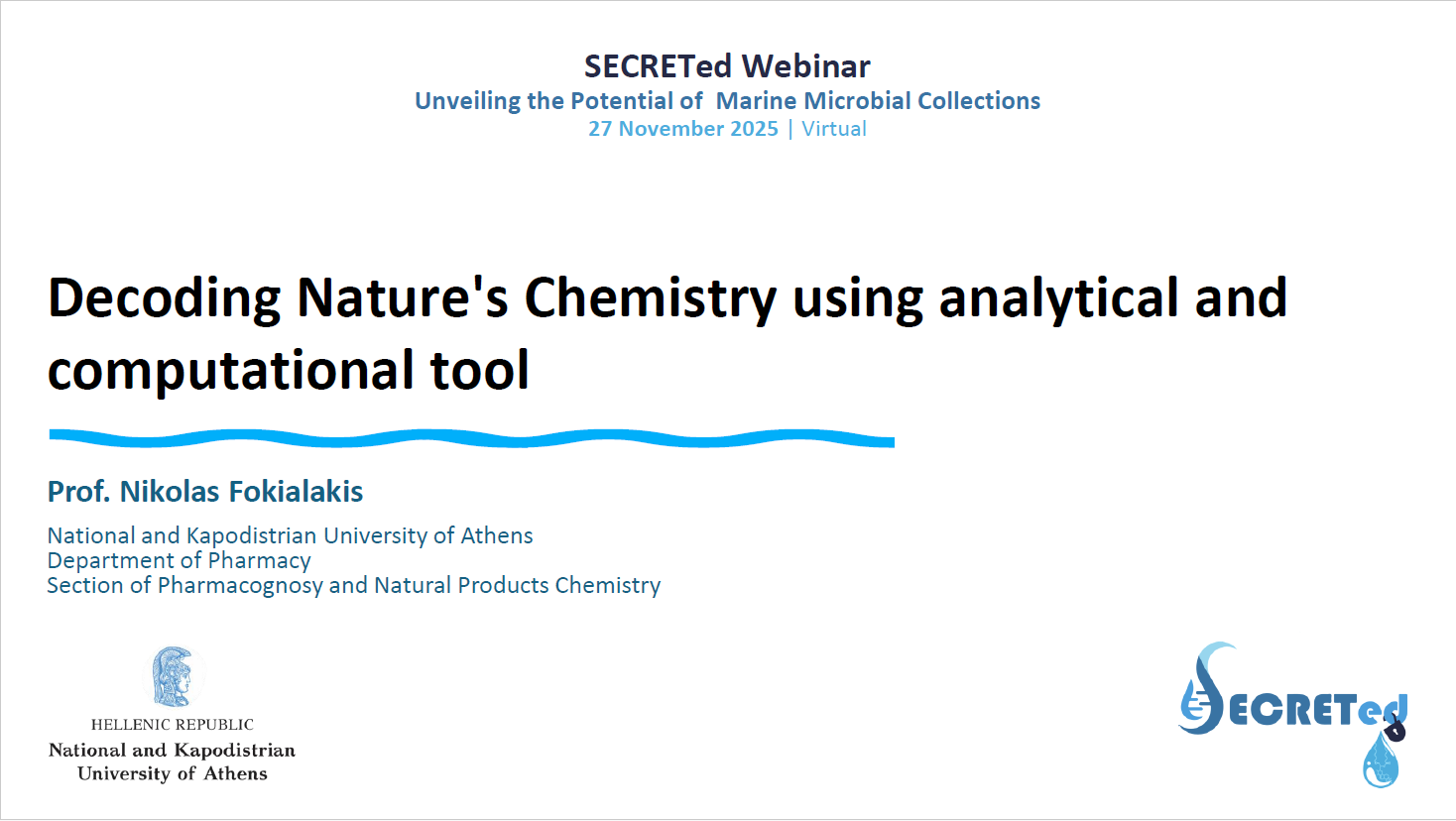 SECRETed Webinar
Unveiling the Potential of Marine Microbial Collections
27 November 2025 | Virtual

Decoding Nature's Chemistry using analytical and computational tool

Prof. Nikolas Fokialakis

National and Kapodistrian University of Athens
Department of Pharmacy
Section of Pharmacognosy and Natural Products Chemistry

HELLENIC REPUBLIC
National and Kapodistrian University of Athens

SECRETed